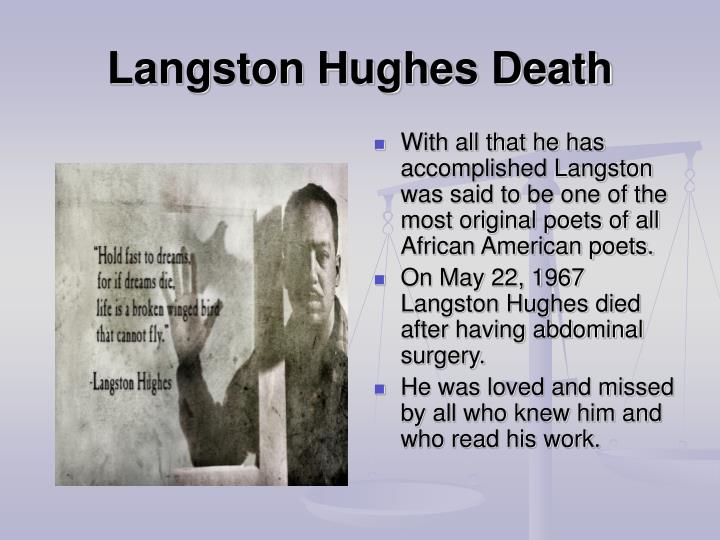 Langston Hughes Death

"Hold fast to dreams, for if dreams die, life is a broken winged bird that cannot fly."
-Langston Hughes

- With all that he has accomplished Langston was said to be one of the most original poets of all African American poets.
- On May 22, 1967 Langston Hughes died after having abdominal surgery.
- He was loved and missed by all who knew him and who read his work.